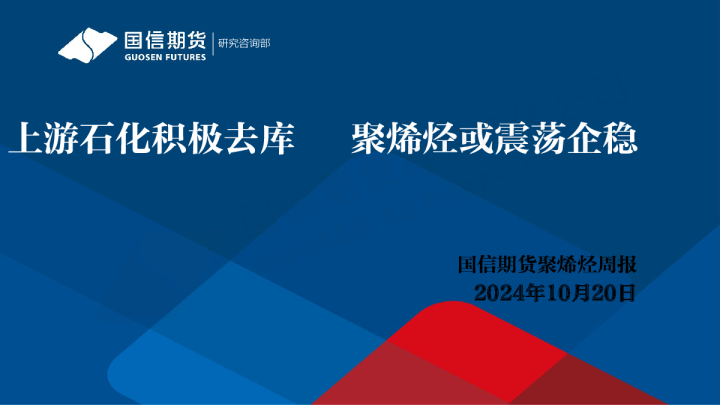 国信期货
GUOSEN FUTURES
研究咨询部

上游石化积极去库　聚烯烃或震荡企稳

国信期货聚烯烃周报
2024年10月20日